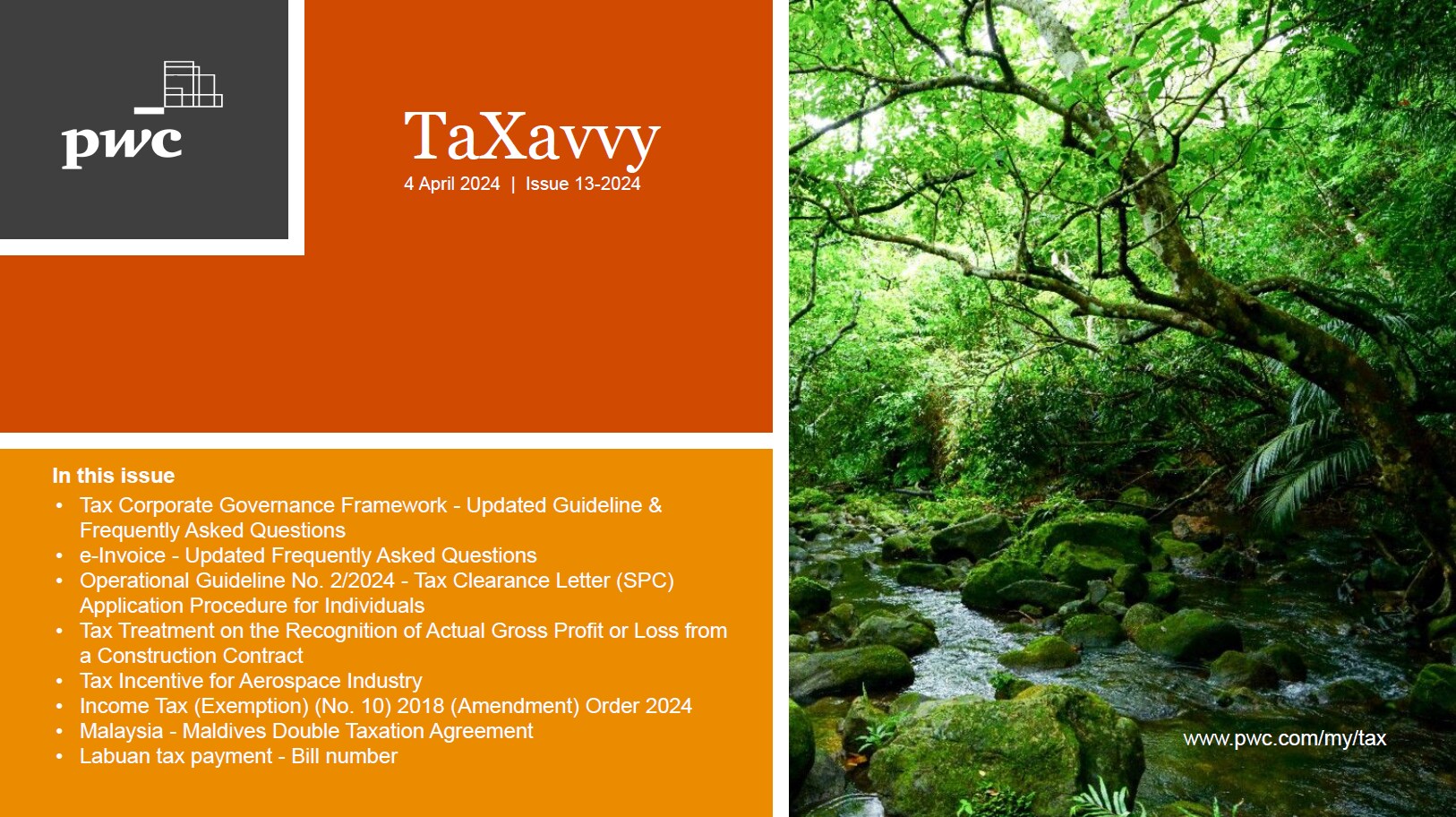 pwc

TaXavvy
4 April 2024 | Issue 13-2024

In this issue
• Tax Corporate Governance Framework - Updated Guideline & Frequently Asked Questions
• e-Invoice - Updated Frequently Asked Questions
• Operational Guideline No. 2/2024 - Tax Clearance Letter (SPC) Application Procedure for Individuals
• Tax Treatment on the Recognition of Actual Gross Profit or Loss from a Construction Contract
• Tax Incentive for Aerospace Industry
• Income Tax (Exemption) (No. 10) 2018 (Amendment) Order 2024
• Malaysia - Maldives Double Taxation Agreement
• Labuan tax payment - Bill number

www.pwc.com/my/tax